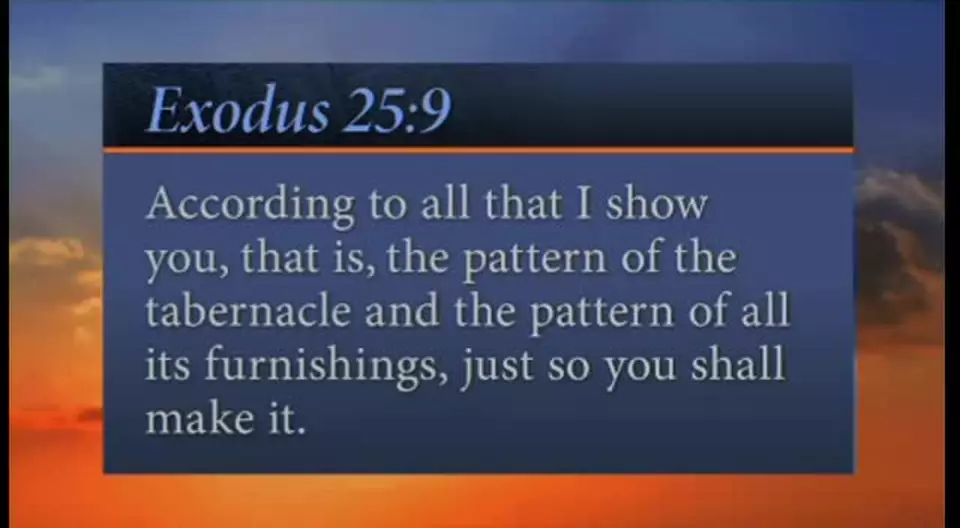 Exodus 25:9

According to all that I show you, that is, the pattern of the tabernacle and the pattern of all its furnishings, just so you shall make it.